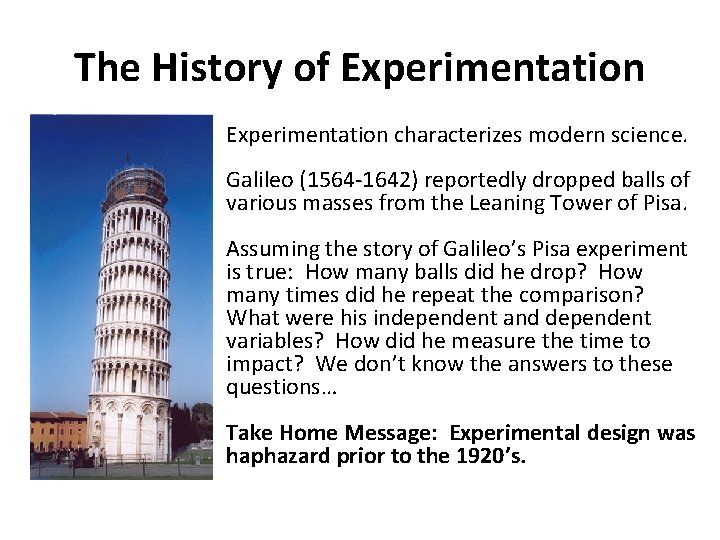 The History of Experimentation

Experimentation characterizes modern science.

Galileo (1564-1642) reportedly dropped balls of various masses from the Leaning Tower of Pisa.

Assuming the story of Galileo's Pisa experiment is true: How many balls did he drop? How many times did he repeat the comparison? What were his independent and dependent variables? How did he measure the time to impact? We don't know the answers to these questions…

Take Home Message: Experimental design was haphazard prior to the 1920's.